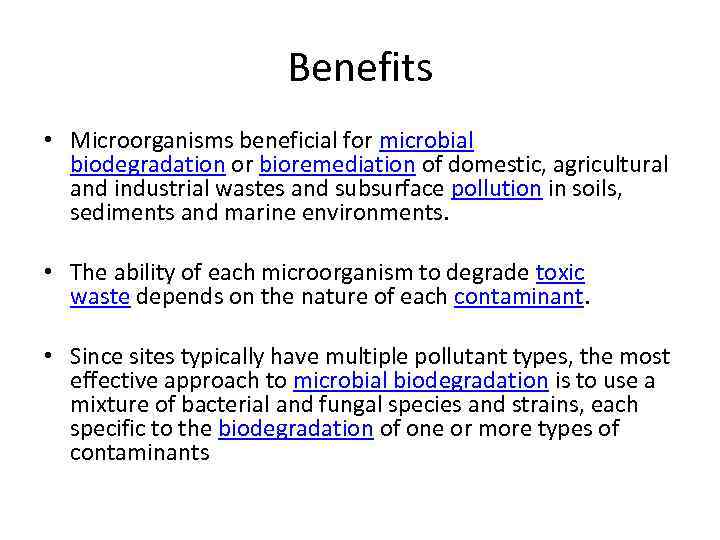 Benefits

• Microorganisms beneficial for microbial biodegradation or bioremediation of domestic, agricultural and industrial wastes and subsurface pollution in soils, sediments and marine environments.

• The ability of each microorganism to degrade toxic waste depends on the nature of each contaminant.

• Since sites typically have multiple pollutant types, the most effective approach to microbial biodegradation is to use a mixture of bacterial and fungal species and strains, each specific to the biodegradation of one or more types of contaminants